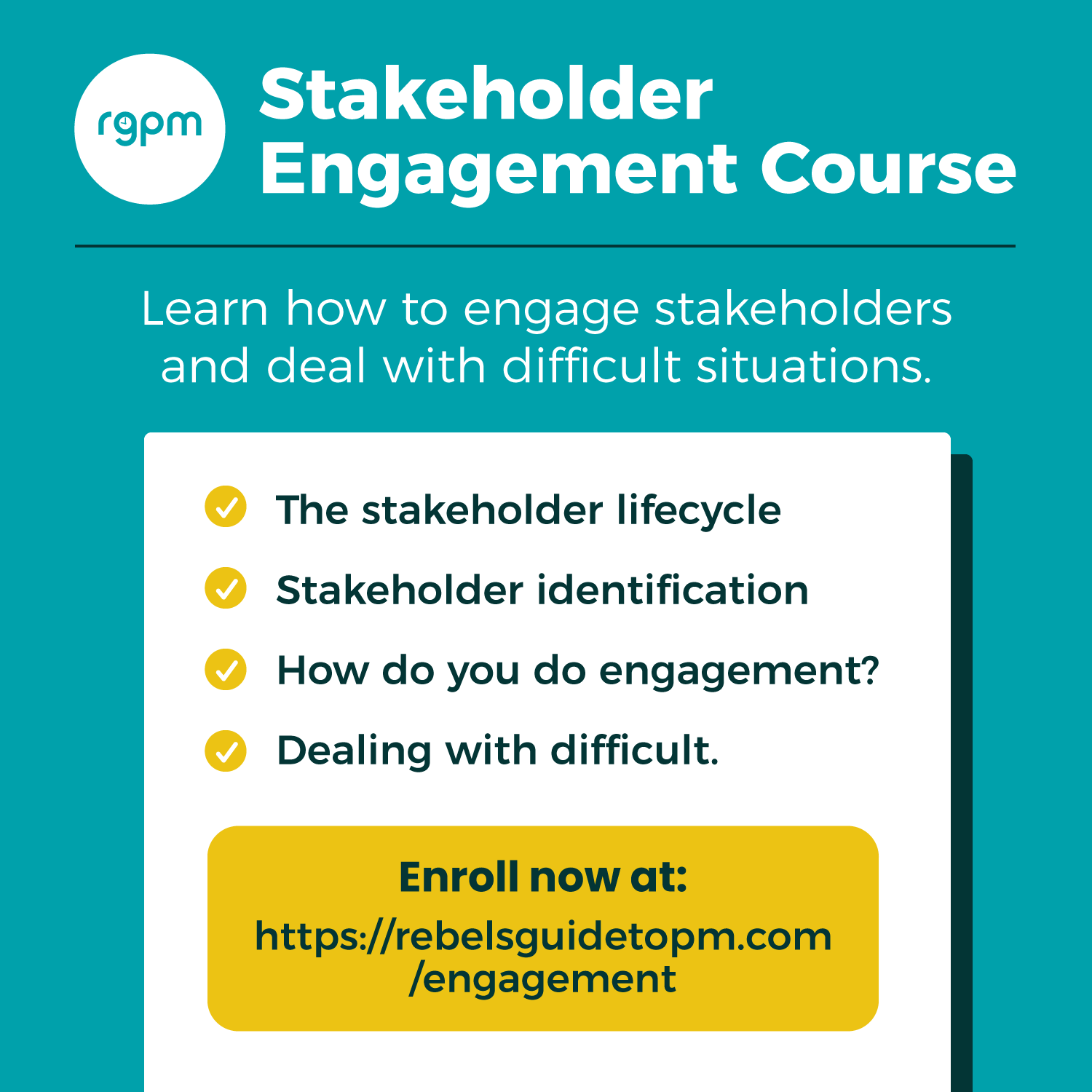 rgpm

Stakeholder Engagement Course

Learn how to engage stakeholders and deal with difficult situations.

The stakeholder lifecycle

Stakeholder identification

How do you do engagement?

Dealing with difficult.

Enroll now at:
https://rebelsguidetopm.com/engagement